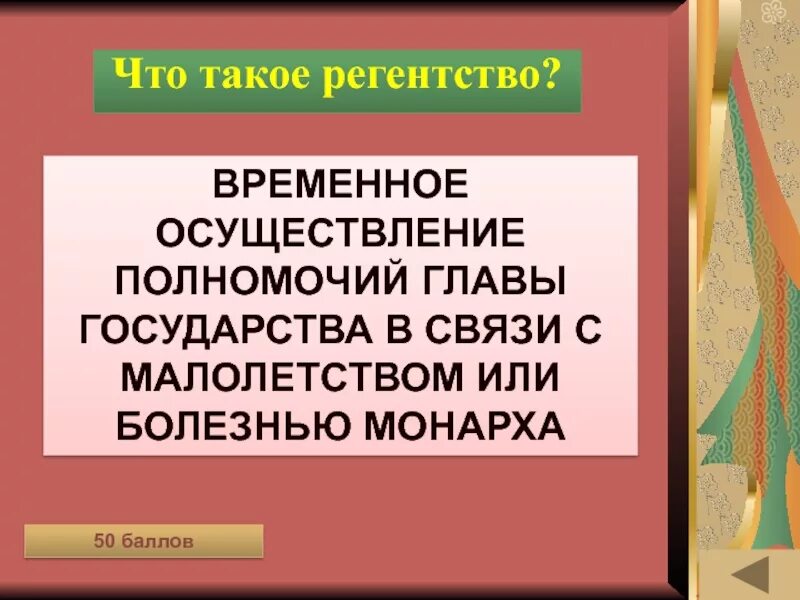 Что такое регентство?

ВРЕМЕННОЕ ОСУЩЕСТВЛЕНИЕ ПОЛНОМОЧИЙ ГЛАВЫ ГОСУДАРСТВА В СВЯЗИ С МАЛОЛЕТСТВОМ ИЛИ БОЛЕЗНЬЮ МОНАРХА

50 баллов